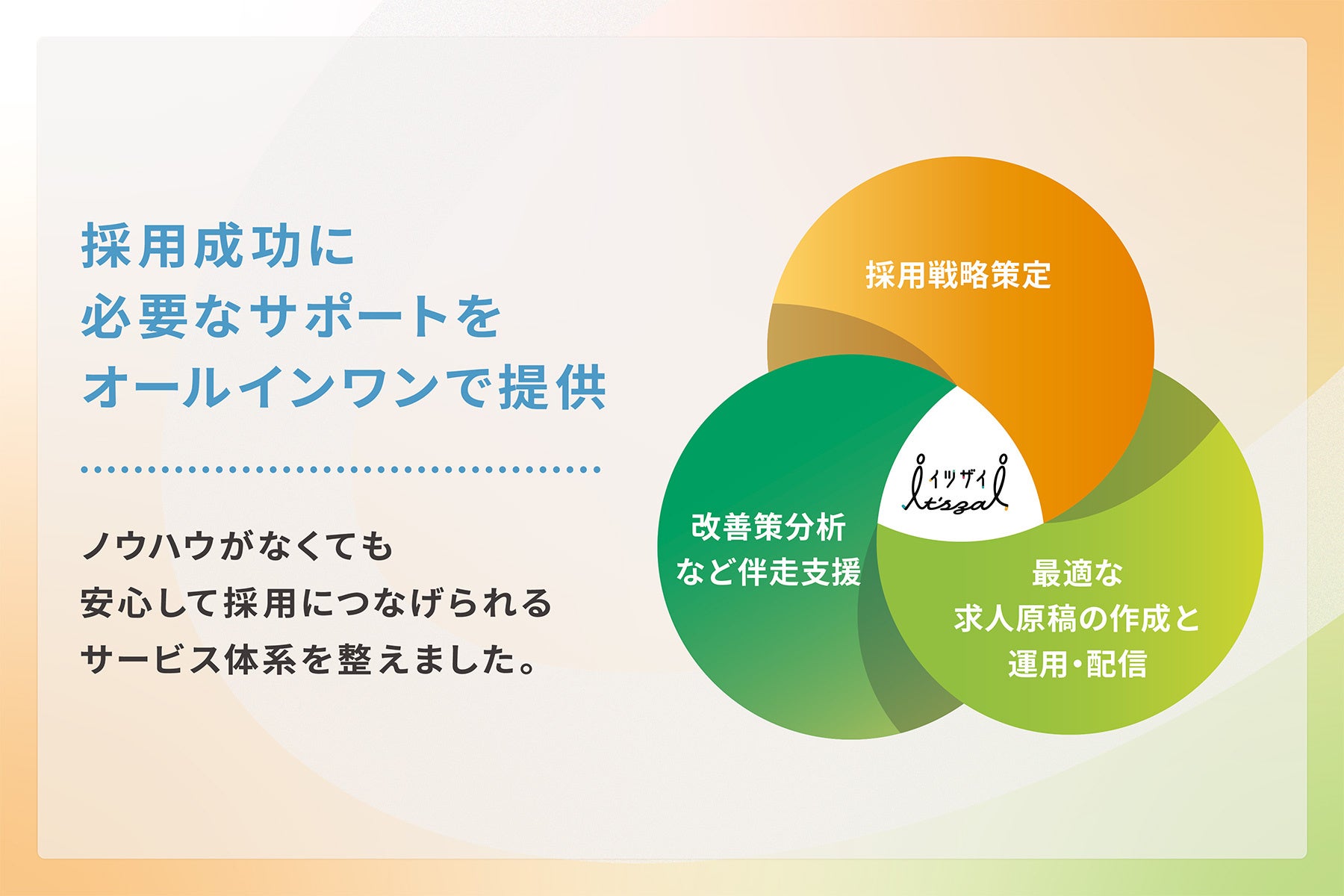 採用成功に
必要なサポートを
オールインワンで提供

ノウハウがなくても
安心して採用につなげられる
サービス体系を整えました。

採用戦略策定

改善策分析
など伴走支援

イツザイ
It'szai

最適な
求人原稿の作成と
運用・配信